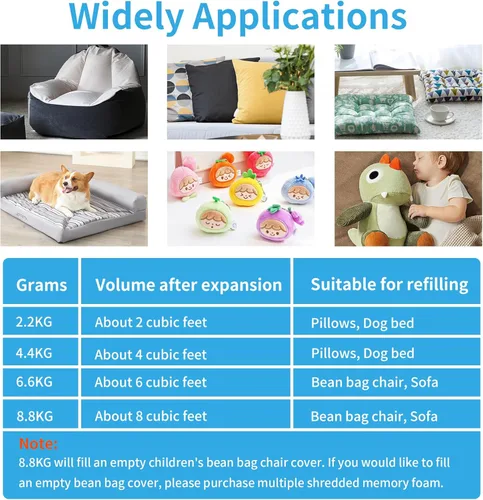 Widely Applications

| Grams | Volume after expansion | Suitable for refilling |
|---|---|---|
| 2.2KG | About 2 cubic feet | Pillows, Dog bed |
| 4.4KG | About 4 cubic feet | Pillows, Dog bed |
| 6.6KG | About 6 cubic feet | Bean bag chair, Sofa |
| 8.8KG | About 8 cubic feet | Bean bag chair, Sofa |

Note:
8.8KG will fill an empty children's bean bag chair cover. If you would like to fill an empty bean bag cover, please purchase multiple shredded memory foam.